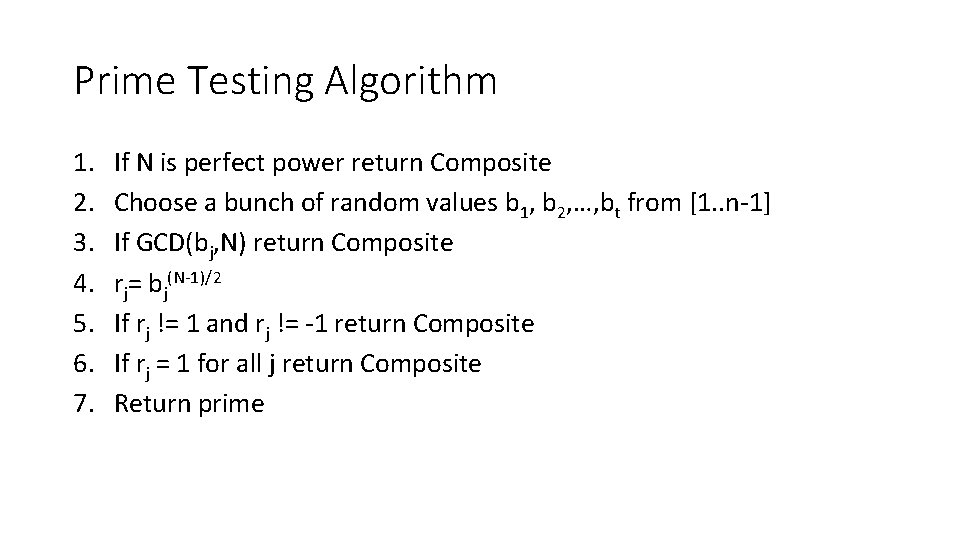 Prime Testing Algorithm

1. If N is perfect power return Composite
2. Choose a bunch of random values $b_1$, $b_2$,…,$b_t$ from [1..n-1]
3. If GCD($b_j$,N) return Composite
4. $r_j$= $b_j^{(N-1)/2}$
5. If $r_j$ != 1 and $r_j$ != -1 return Composite
6. If $r_j$ = 1 for all j return Composite
7. Return prime